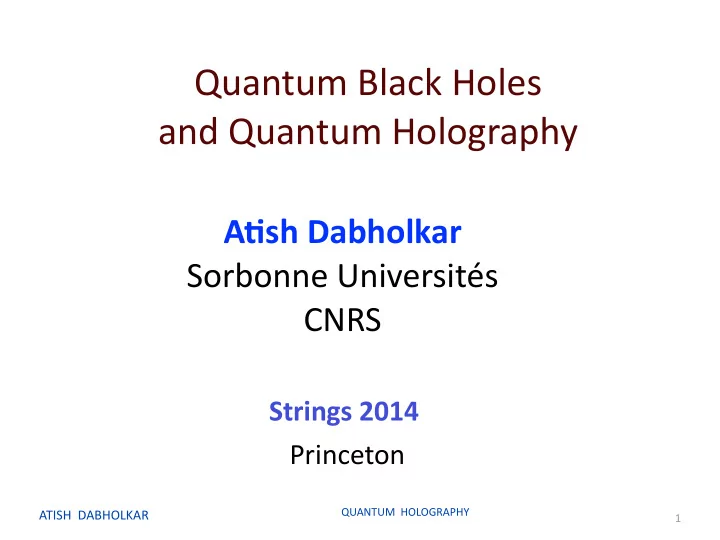 Quantum Black Holes and Quantum Holography

Atish Dabholkar
Sorbonne Universités
CNRS

Strings 2014
Princeton

ATISH DABHOLKAR

QUANTUM HOLOGRAPHY

1